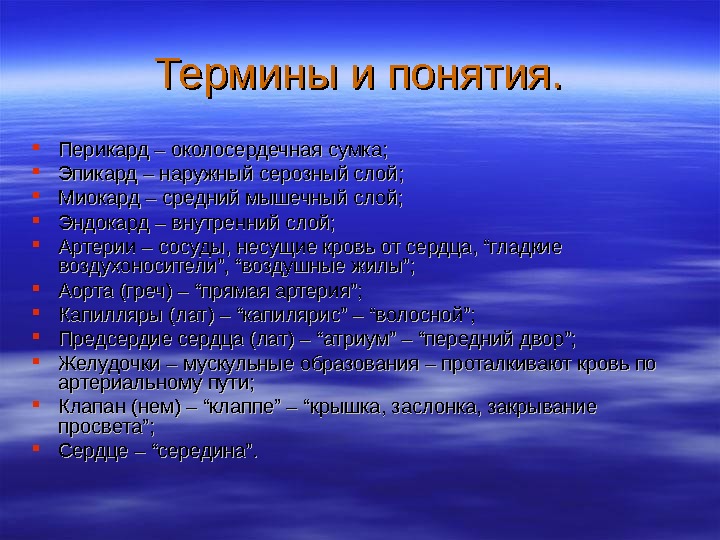 Термины и понятия.

- Перикард – околосердечная сумка;
- Эпикард – наружный серозный слой;
- Миокард – средний мышечный слой;
- Эндокард – внутренний слой;
- Артерии – сосуды, несущие кровь от сердца, “гладкие воздухоносители”, “воздушные жилы”;
- Аорта (греч) – “прямая артерия”;
- Капилляры (лат) – “капилярис” – “волосной”;
- Предсердие сердца (лат) – “атриум” – “передний двор”;
- Желудочки – мускульные образования – проталкивают кровь по артериальному пути;
- Клапан (нем) – “клаппе” – “крышка, заслонка, закрывание просвета”;
- Сердце – “середина”.